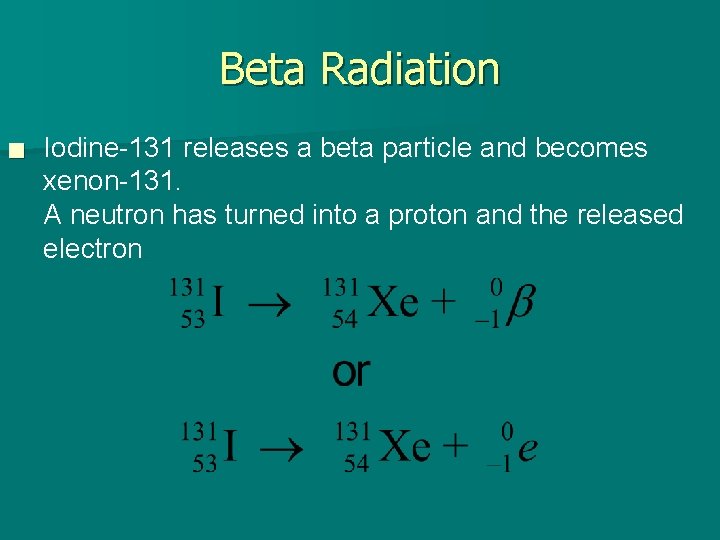 Beta Radiation

Iodine-131 releases a beta particle and becomes xenon-131.
A neutron has turned into a proton and the released electron

$^{131}_{53}I \rightarrow ^{131}_{54}Xe + ^{0}_{-1}\beta$

or

$^{131}_{53}I \rightarrow ^{131}_{54}Xe + ^{0}_{-1}e$